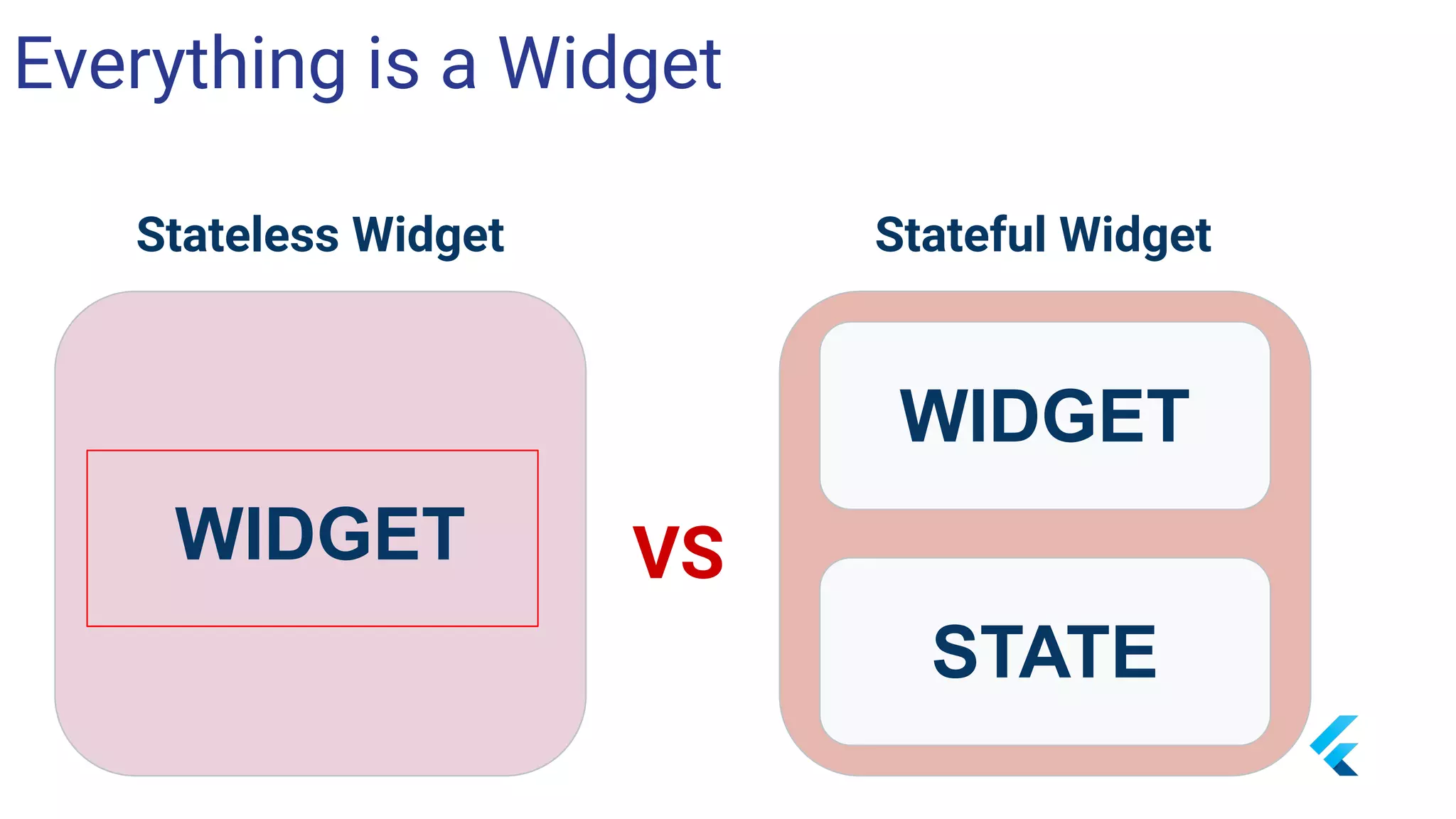 Everything is a Widget

Stateless Widget

WIDGET

VS

Stateful Widget

WIDGET

STATE